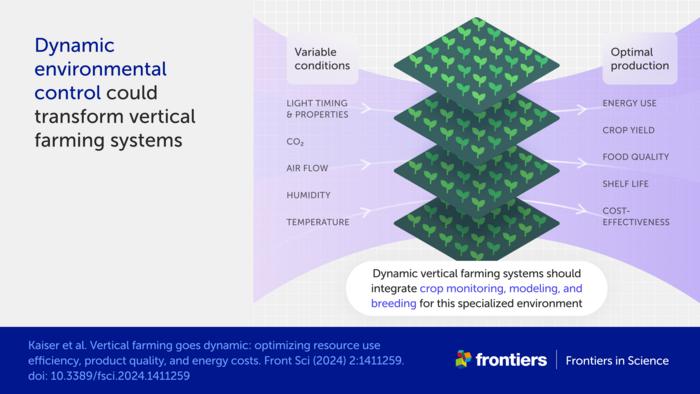 Dynamic environmental control could transform vertical farming systems

Variable conditions

LIGHT TIMING & PROPERTIES

$CO_2$

AIR FLOW

HUMIDITY

TEMPERATURE

Optimal production

ENERGY USE

CROP YIELD

FOOD QUALITY

SHELF LIFE

COST-EFFECTIVENESS

Dynamic vertical farming systems should integrate crop monitoring, modeling, and breeding for this specialized environment

Kaiser et al. Vertical farming goes dynamic: optimizing resource use efficiency, product quality, and energy costs. Front Sci (2024) 2:1411259. doi: 10.3389/fsci.2024.1411259

frontiers | Frontiers in Science